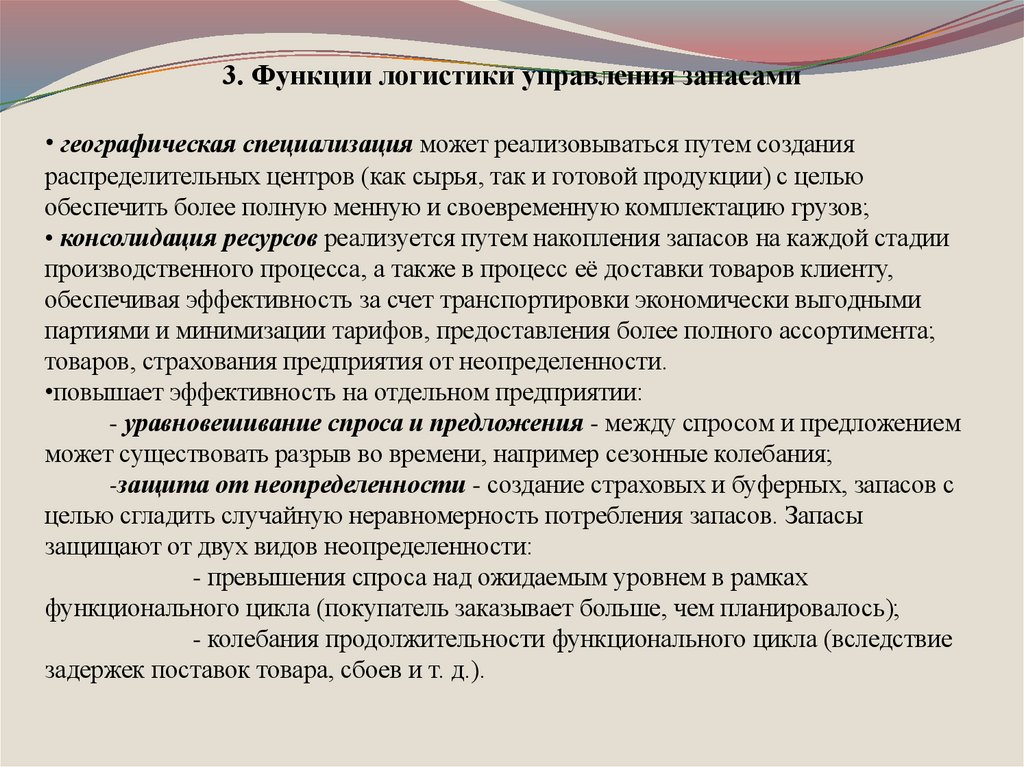 3. Функции логистики управления запасами

• географическая специализация может реализовываться путем создания распределительных центров (как сырья, так и готовой продукции) с целью обеспечить более полную менную и своевременную комплектацию грузов;
• консолидация ресурсов реализуется путем накопления запасов на каждой стадии производственного процесса, а также в процесс её доставки товаров клиенту, обеспечивая эффективность за счет транспортировки экономически выгодными партиями и минимизации тарифов, предоставления более полного ассортимента; товаров, страхования предприятия от неопределенности.
•повышает эффективность на отдельном предприятии:
- уравновешивание спроса и предложения - между спросом и предложением может существовать разрыв во времени, например сезонные колебания;
-защита от неопределенности - создание страховых и буферных, запасов с целью сгладить случайную неравномерность потребления запасов. Запасы защищают от двух видов неопределенности:
- превышения спроса над ожидаемым уровнем в рамках функционального цикла (покупатель заказывает больше, чем планировалось);
- колебания продолжительности функционального цикла (вследствие задержек поставок товара, сбоев и т. д.).